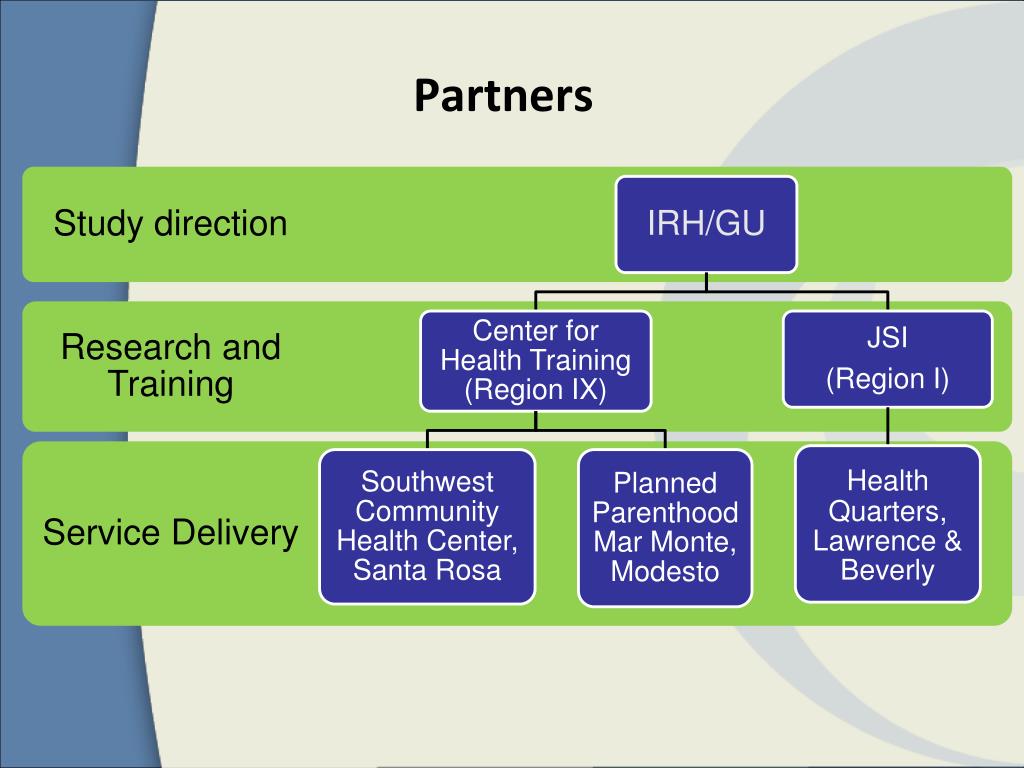 Partners

Study direction

IRH/GU

Research and Training

Center for Health Training (Region IX)

JSI (Region I)

Service Delivery

Southwest Community Health Center, Santa Rosa

Planned Parenthood Mar Monte, Modesto

Health Quarters, Lawrence & Beverly